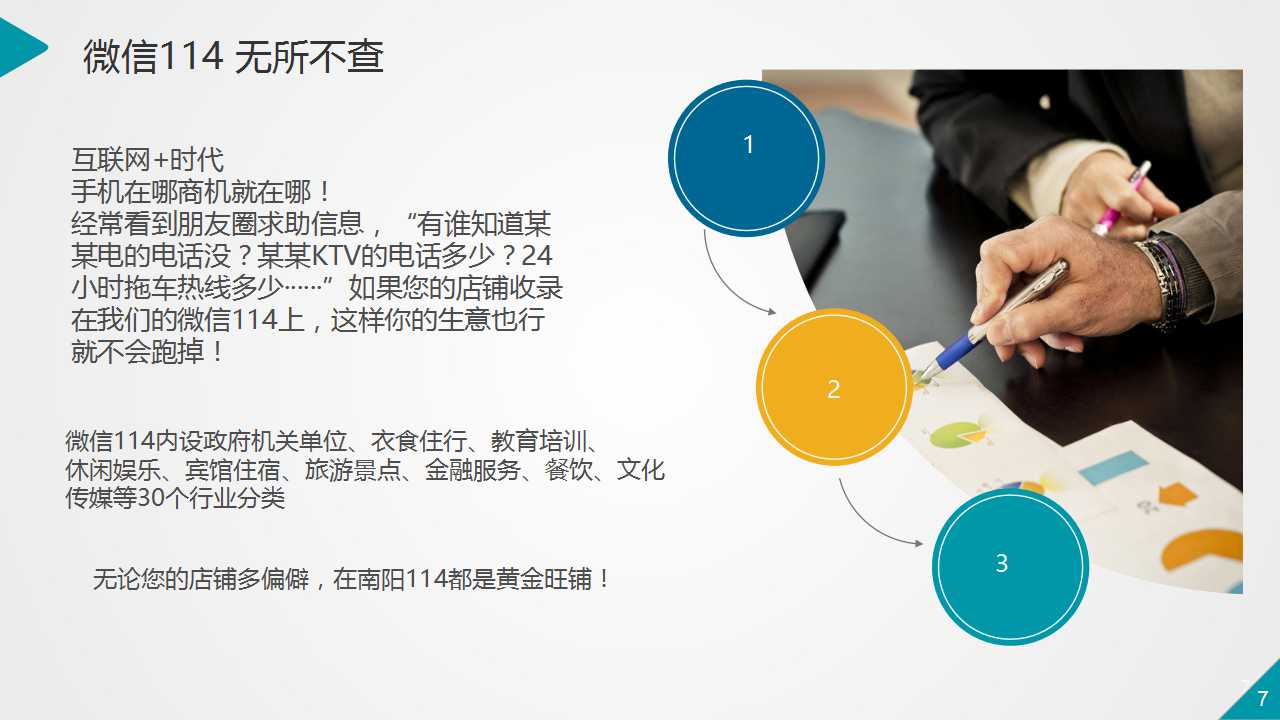 微信114 无所不查

互联网+时代
手机在哪商机就在哪！
经常看到朋友圈求助信息，“有谁知道某某电的电话没？某某KTV的电话多少？24小时拖车热线多少……”如果您的店铺收录在我们的微信114上，这样你的生意也行就不会跑掉！

微信114内设政府机关单位、衣食住行、教育培训、休闲娱乐、宾馆住宿、旅游景点、金融服务、餐饮、文化传媒等30个行业分类

无论您的店铺多偏僻，在南阳114都是黄金旺铺！

1

2

3

7